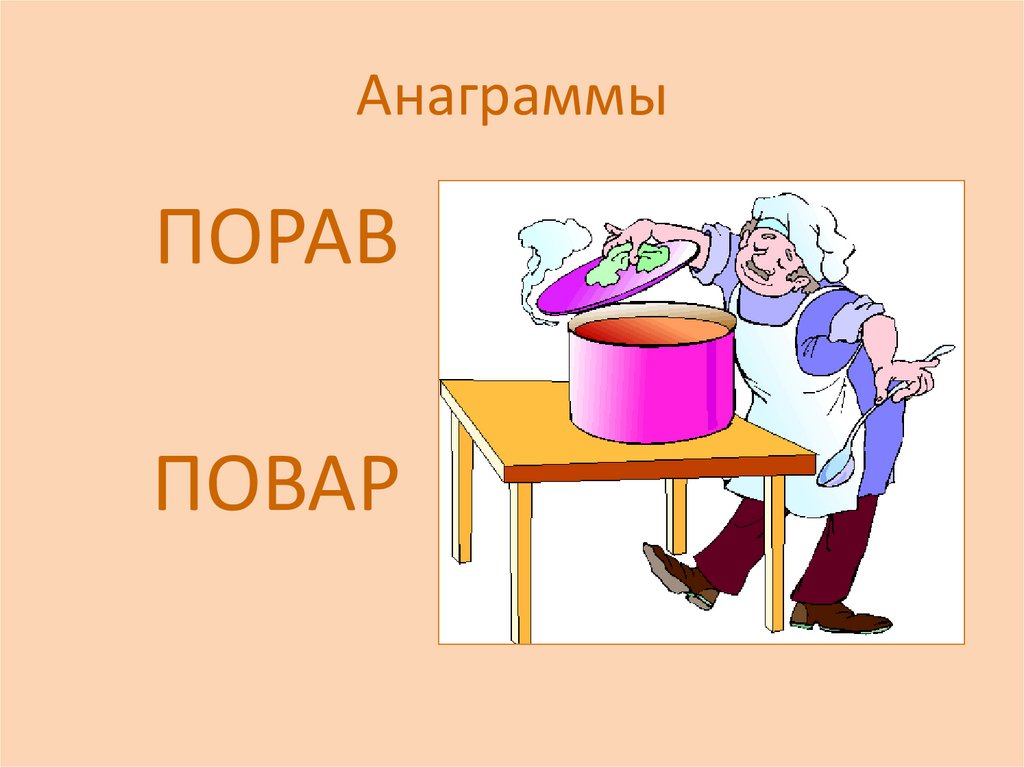 Анаграммы

ПОРАВ

ПОВАР